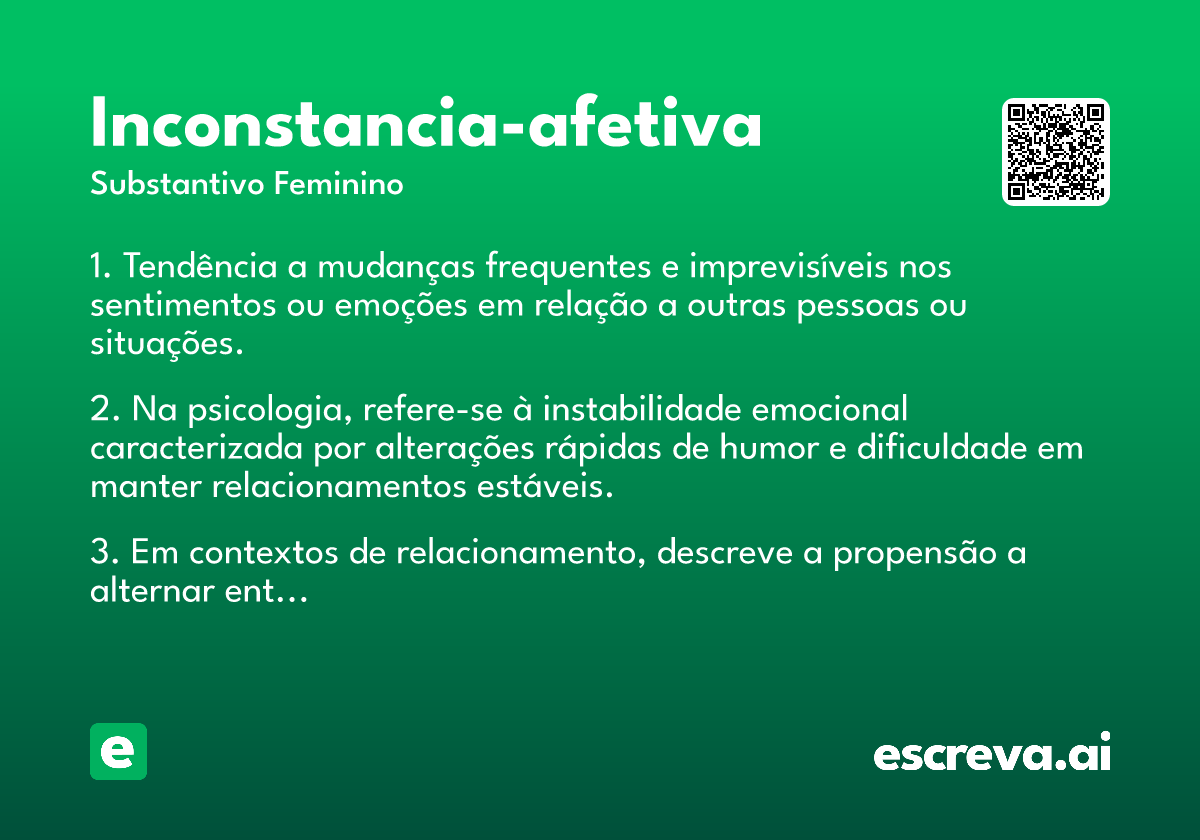 Inconstancia-afetiva

Substantivo Feminino

1. Tendência a mudanças frequentes e imprevisíveis nos sentimentos ou emoções em relação a outras pessoas ou situações.

2. Na psicologia, refere-se à instabilidade emocional caracterizada por alterações rápidas de humor e dificuldade em manter relacionamentos estáveis.

3. Em contextos de relacionamento, descreve a propensão a alternar ent...

e

escreva.ai